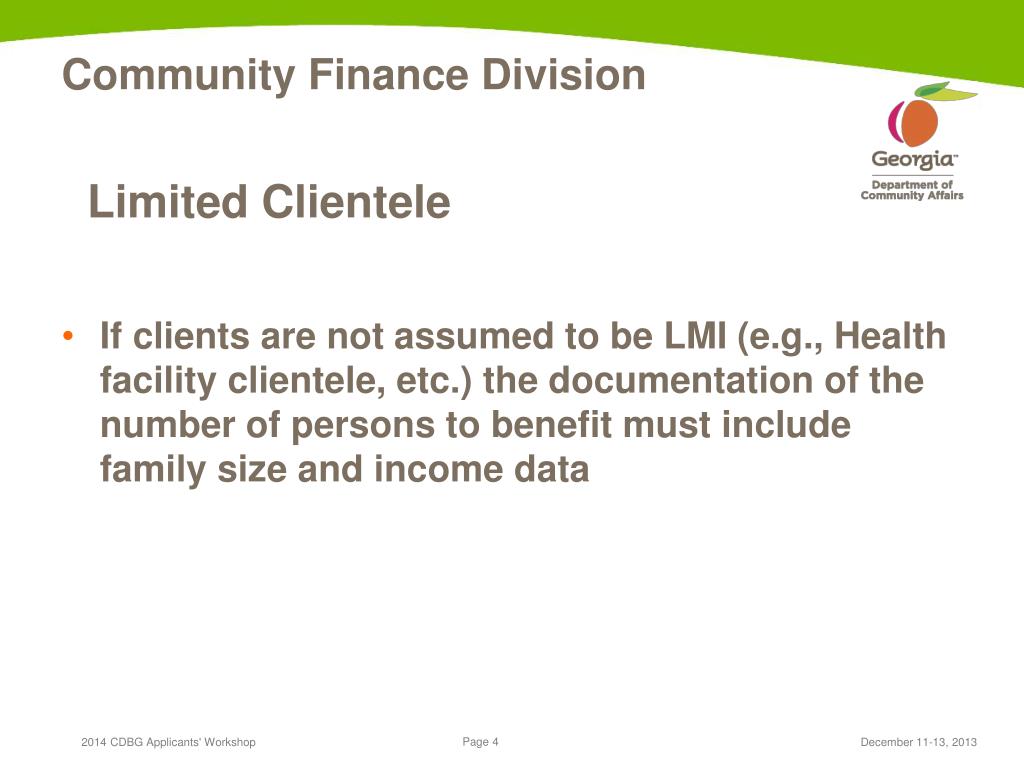 Community Finance Division

Georgia™
Department of Community Affairs

Limited Clientele

• If clients are not assumed to be LMI (e.g., Health facility clientele, etc.) the documentation of the number of persons to benefit must include family size and income data

2014 CDBG Applicants' Workshop

Page 4

December 11-13, 2013